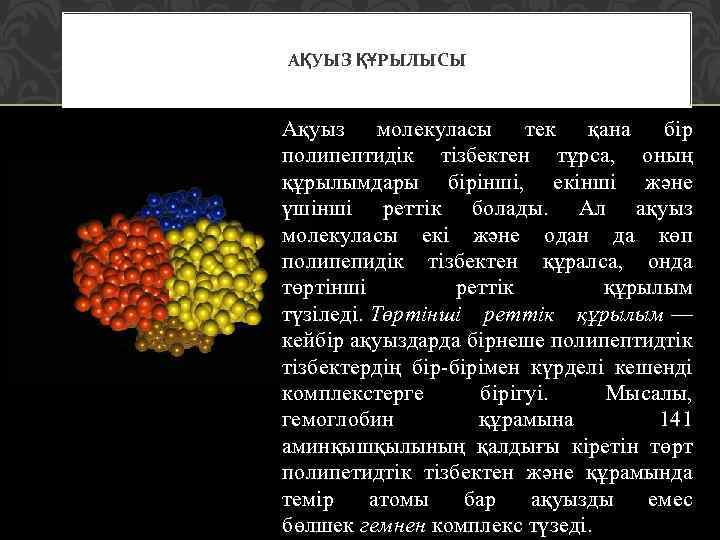 АҚУЫЗ ҚҰРЫЛЫСЫ

Ақуыз молекуласы тек қана бір полипептидік тізбектен тұрса, оның құрылымдары бірінші, екінші және үшінші реттік болады. Ал ақуыз молекуласы екі және одан да көп полипепидік тізбектен құралса, онда төртінші реттік құрылым түзіледі. Төртінші реттік құрылым — кейбір ақуыздарда бірнеше полипептидтік тізбектердің бір-бірімен күрделі кешенді комплекстерге бірігуі. Мысалы, гемоглобин құрамына 141 аминқышқылының қалдығы кіретін төрт полипетидтік тізбектен және құрамында темір атомы бар ақуызды емес бөлшек гемнен комплекс түзеді.